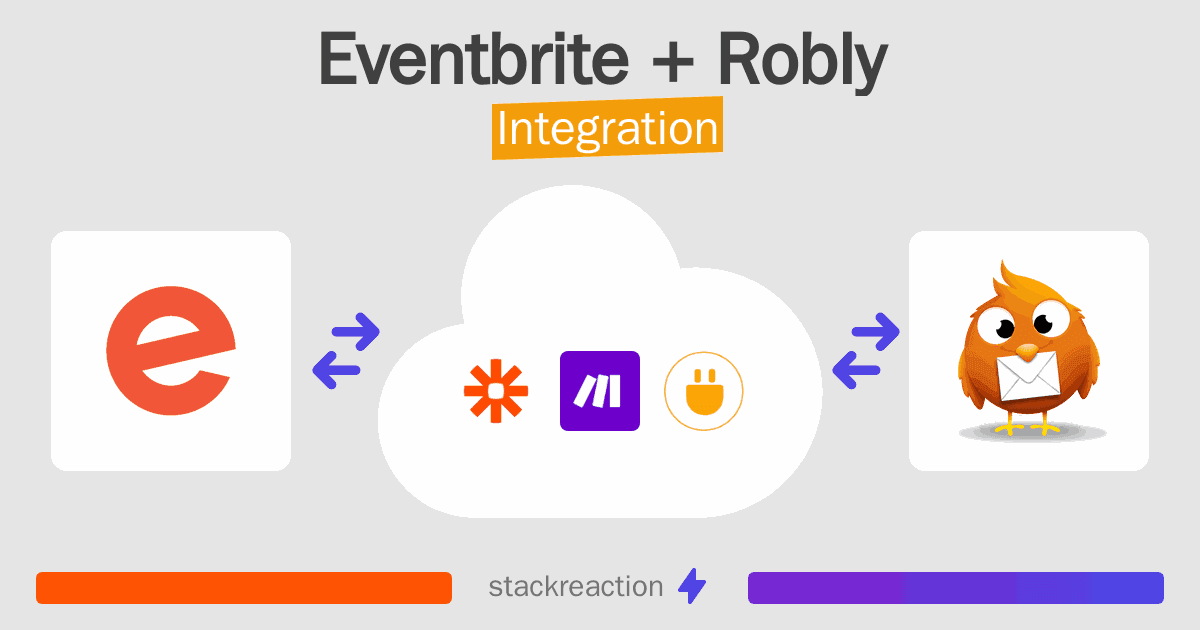 Eventbrite + Robly
Integration

stackreaction